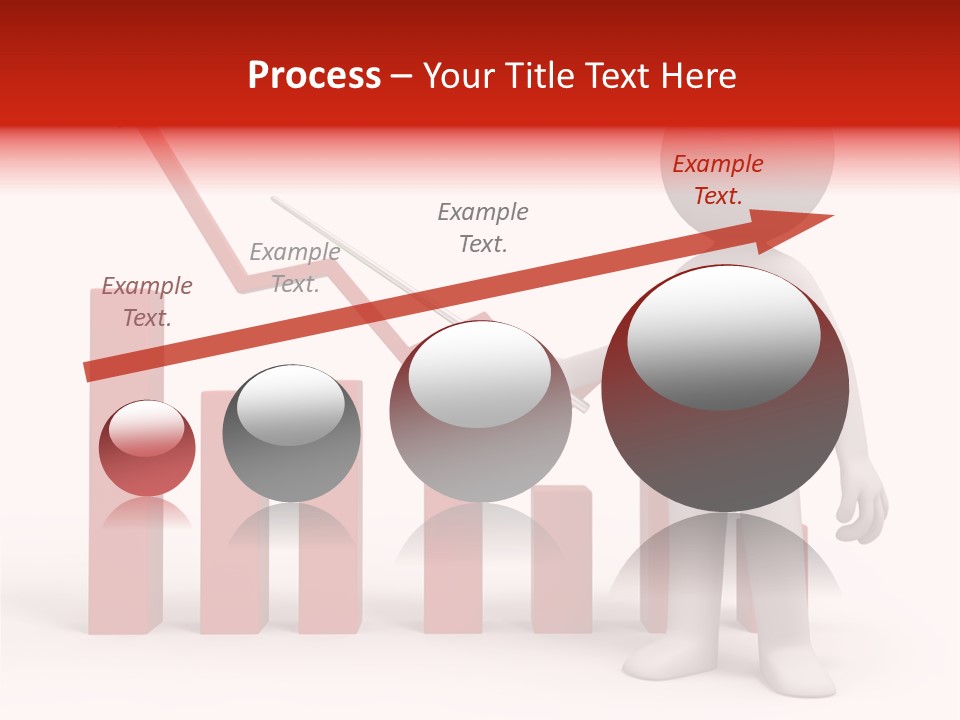 Process – Your Title Text Here

Example Text.

Example Text.

Example Text.

Example Text.